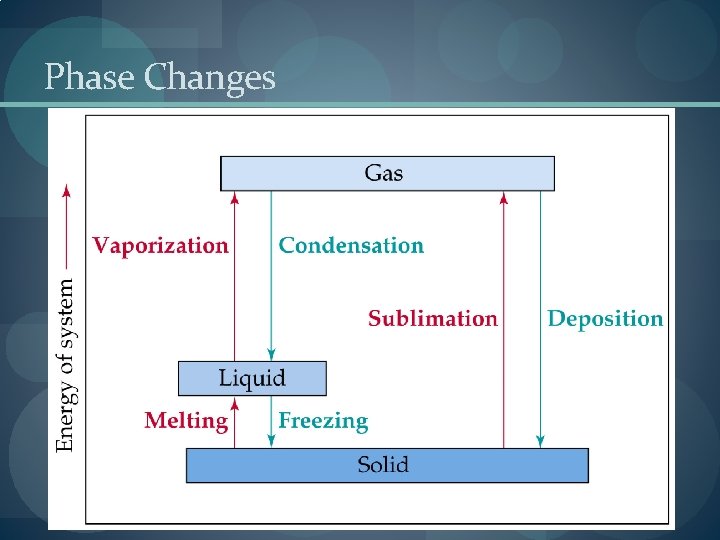 Phase Changes

Energy of system

Gas

Vaporization

Condensation

Sublimation

Deposition

Liquid

Melting

Freezing

Solid